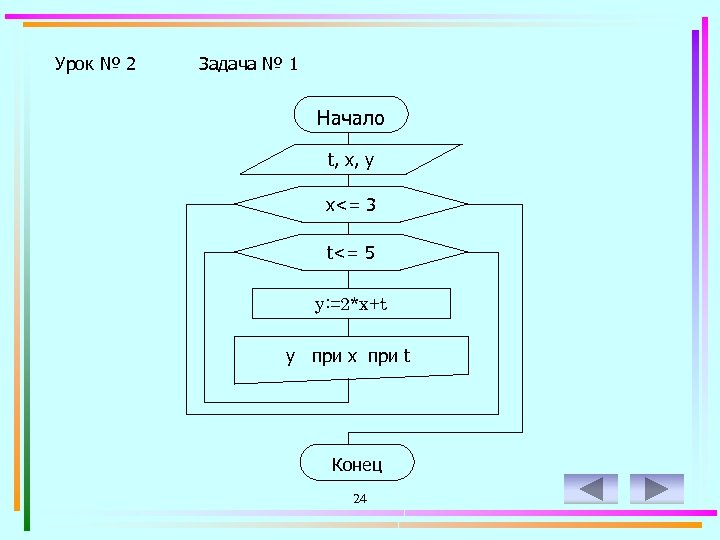 Урок № 2 Задача № 1

Начало

t, x, y

x<= 3

t<= 5

y:=2*x+t

y при x при t

Конец

24